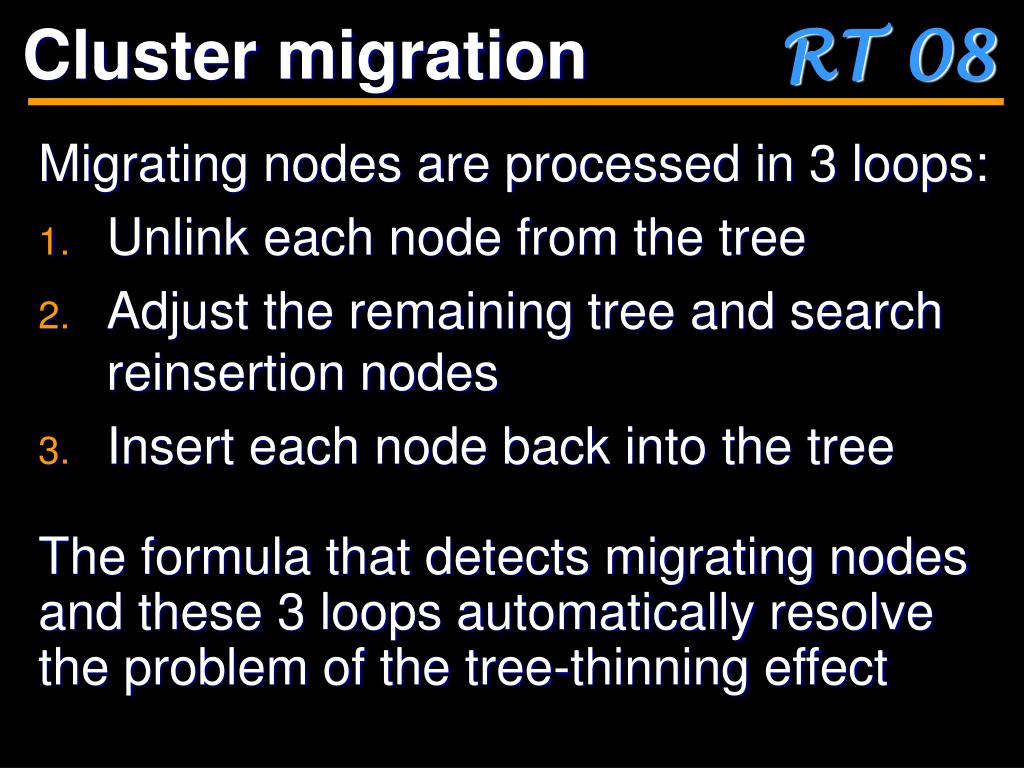 Cluster migration

RT 08

Migrating nodes are processed in 3 loops:

1. Unlink each node from the tree
2. Adjust the remaining tree and search reinsertion nodes
3. Insert each node back into the tree

The formula that detects migrating nodes and these 3 loops automatically resolve the problem of the tree-thinning effect